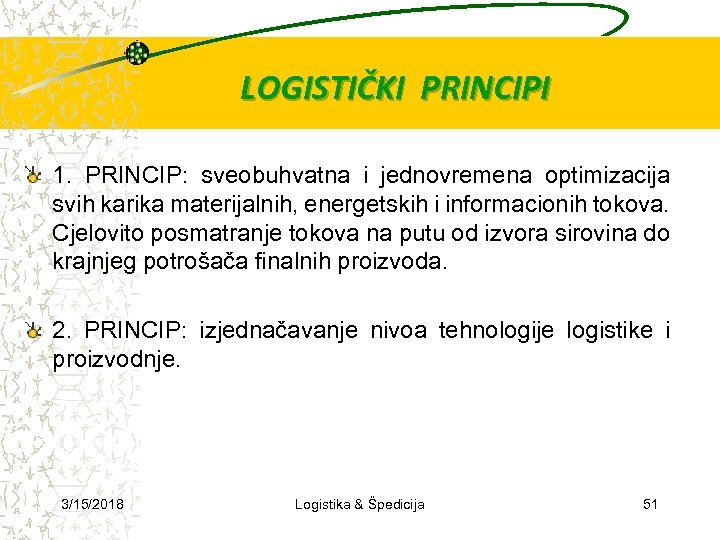 LOGISTIČKI PRINCIPI

1. PRINCIP: sveobuhvatna i jednovremena optimizacija svih karika materijalnih, energetskih i informacionih tokova. Cjelovito posmatranje tokova na putu od izvora sirovina do krajnjeg potrošača finalnih proizvoda.

2. PRINCIP: izjednačavanje nivoa tehnologije logistike i proizvodnje.

3/15/2018

Logistika & Špedicija

51